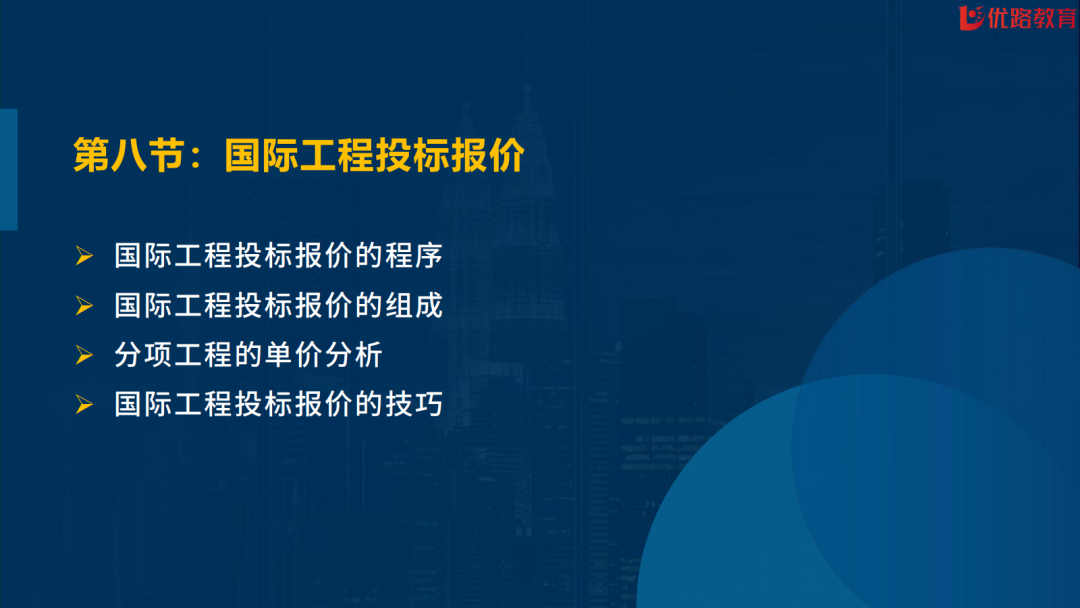 优路教育

第八节：国际工程投标报价

➢ 国际工程投标报价的程序
➢ 国际工程投标报价的组成
➢ 分项工程的单价分析
➢ 国际工程投标报价的技巧